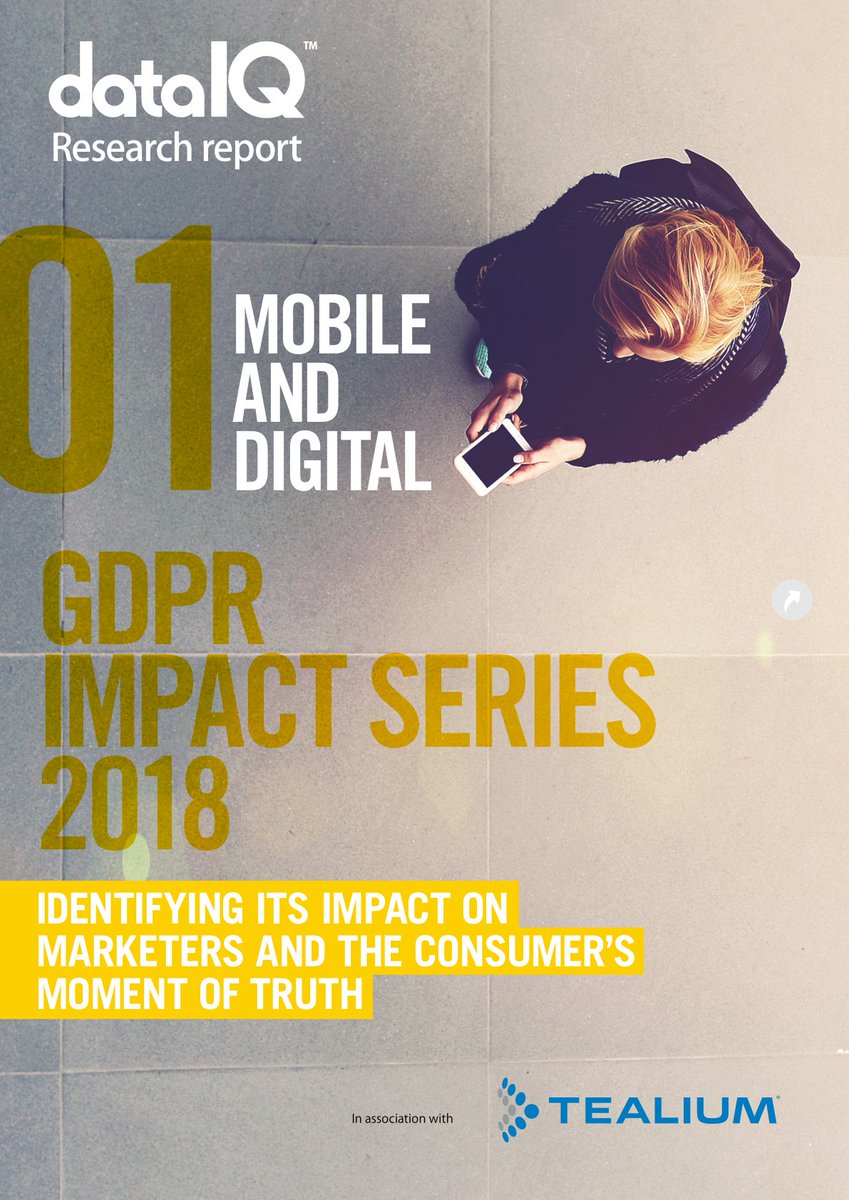 dataIQ™
Research report

01 MOBILE AND DIGITAL

GDPR IMPACT SERIES 2018

IDENTIFYING ITS IMPACT ON MARKETERS AND THE CONSUMER'S MOMENT OF TRUTH

In association with TEALIUM®